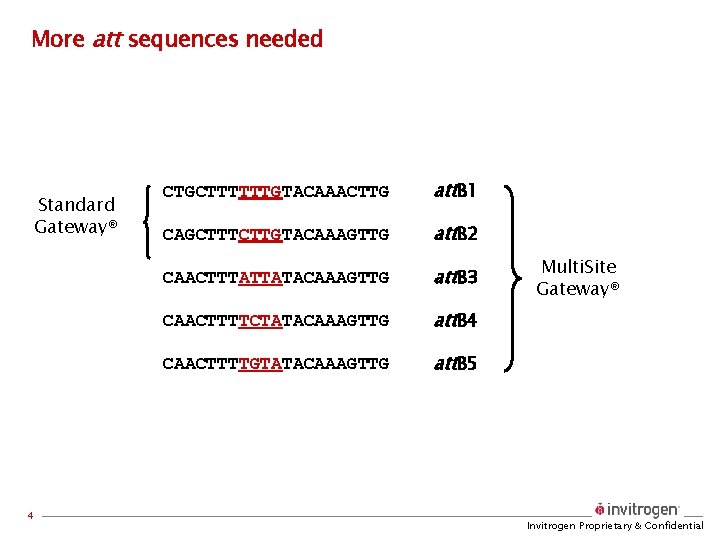 More att sequences needed

Standard Gateway®

CTGCTTTTTTGTACAAACTTG attB1

CAGCTTTCTTGTACAAAGTTG attB2

CAACTTTATTATACAAAGTTG attB3

CAACTTTTCTATACAAAGTTG attB4

CAACTTTTGTATACAAAGTTG attB5

MultiSite Gateway®

4

invitrogen

Invitrogen Proprietary & Confidential